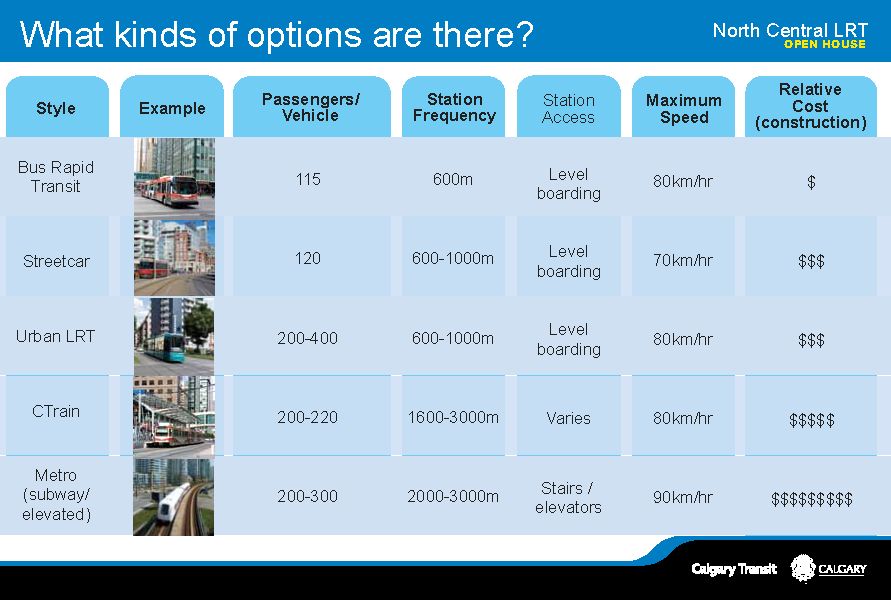 What kinds of options are there?

North Central LRT
OPEN HOUSE

| Style | Example | Passengers/ Vehicle | Station Frequency | Station Access | Maximum Speed | Relative Cost (construction) |
|---|---|---|---|---|---|---|
| Bus Rapid Transit | | 115 | 600m | Level boarding | 80km/hr | \$ |
| Streetcar | | 120 | 600-1000m | Level boarding | 70km/hr | \$\$\$ |
| Urban LRT | | 200-400 | 600-1000m | Level boarding | 80km/hr | \$\$\$ |
| CTrain | | 200-220 | 1600-3000m | Varies | 80km/hr | \$\$\$\$\$ |
| Metro (subway/ elevated) | | 200-300 | 2000-3000m | Stairs / elevators | 90km/hr | \$\$\$\$\$\$\$\$\$ |

Calgary Transit
CALGARY